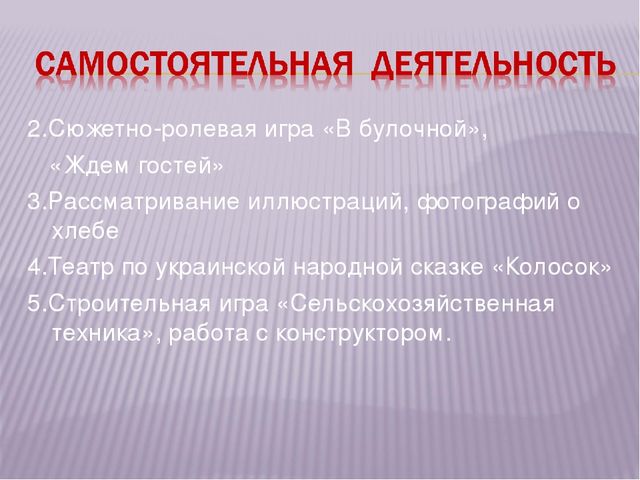 САМОСТОЯТЕЛЬНАЯ ДЕЯТЕЛЬНОСТЬ

2.Сюжетно-ролевая игра «В булочной», «Ждем гостей»

3.Рассматривание иллюстраций, фотографий о хлебе

4.Театр по украинской народной сказке «Колосок»

5.Строительная игра «Сельскохозяйственная техника», работа с конструктором.